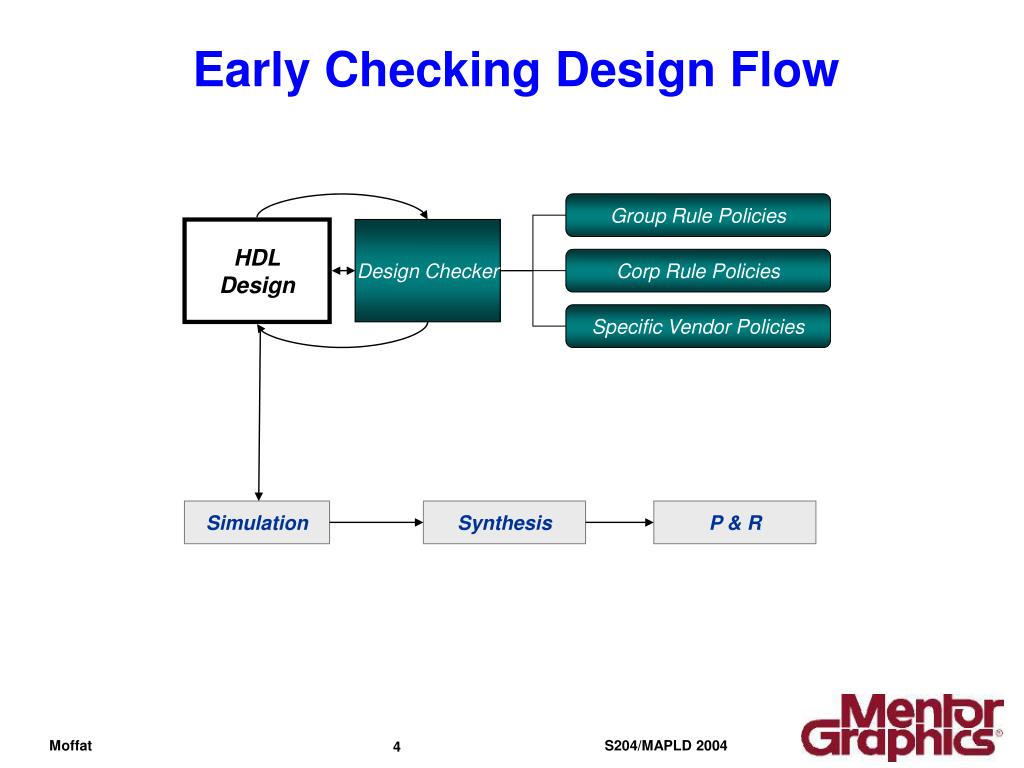 Early Checking Design Flow

HDL Design

Design Checker

Group Rule Policies

Corp Rule Policies

Specific Vendor Policies

Simulation

Synthesis

P & R

Moffat

4

S204/MAPLD 2004

Mentor Graphics®